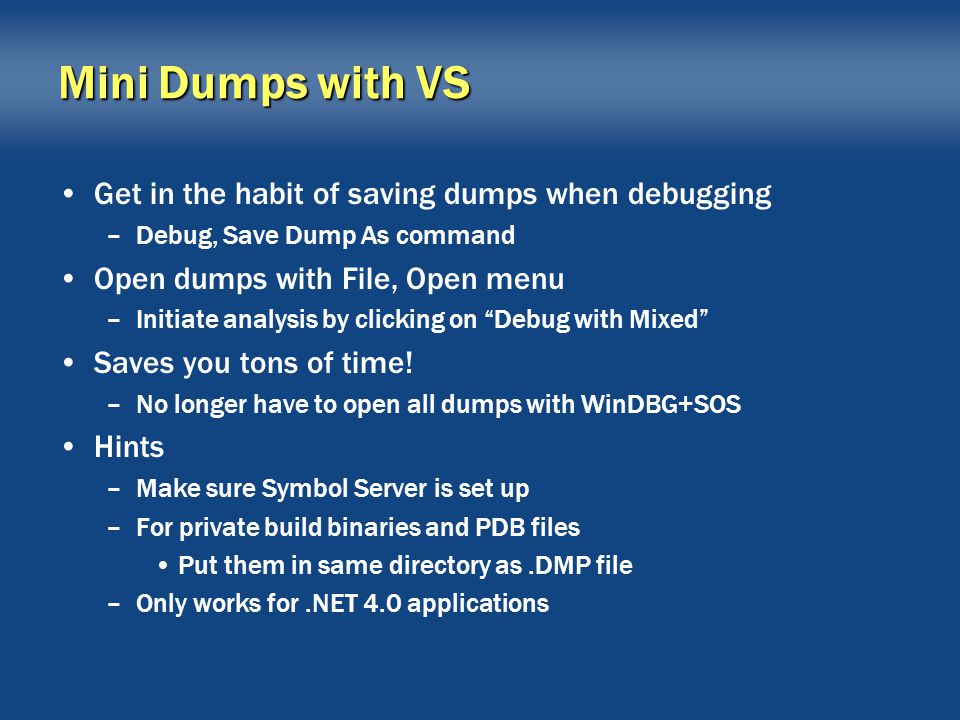 Mini Dumps with VS

• Get in the habit of saving dumps when debugging
  – Debug, Save Dump As command
• Open dumps with File, Open menu
  – Initiate analysis by clicking on “Debug with Mixed”
• Saves you tons of time!
  – No longer have to open all dumps with WinDBG+SOS
• Hints
  – Make sure Symbol Server is set up
  – For private build binaries and PDB files
    • Put them in same directory as .DMP file
  – Only works for .NET 4.0 applications